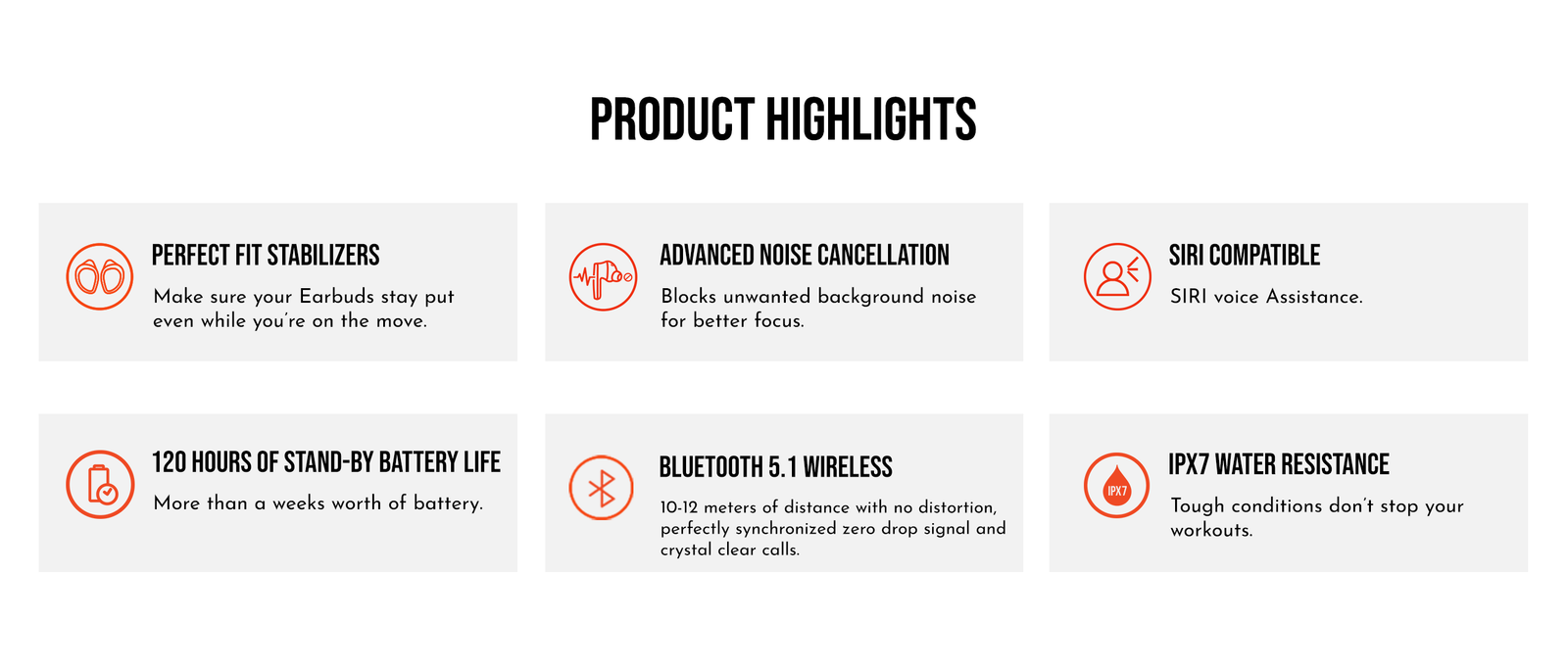 PRODUCT HIGHLIGHTS

PERFECT FIT STABILIZERS

Make sure your Earbuds stay put even while you're on the move.

ADVANCED NOISE CANCELLATION

Blocks unwanted background noise for better focus.

SIRI COMPATIBLE

SIRI voice Assistance.

120 HOURS OF STAND-BY BATTERY LIFE

More than a weeks worth of battery.

BLUETOOTH 5.1 WIRELESS

10-12 meters of distance with no distortion, perfectly synchronized zero drop signal and crystal clear calls.

IPX7

IPX7 WATER RESISTANCE

Tough conditions don't stop your workouts.